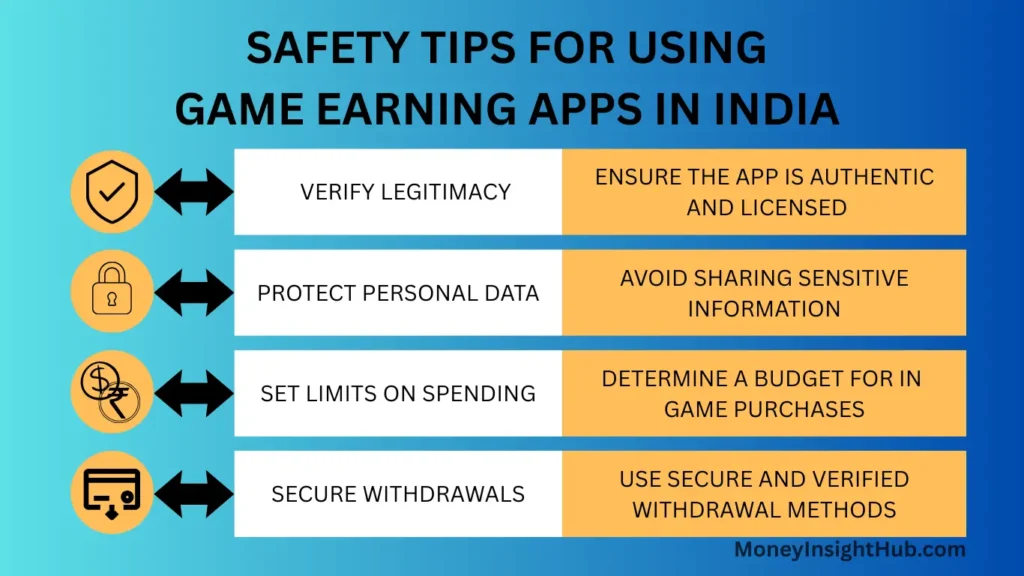 SAFETY TIPS FOR USING GAME EARNING APPS IN INDIA

| VERIFY LEGITIMACY | ENSURE THE APP IS AUTHENTIC AND LICENSED |
|---|---|
| PROTECT PERSONAL DATA | AVOID SHARING SENSITIVE INFORMATION |
| SET LIMITS ON SPENDING | DETERMINE A BUDGET FOR IN GAME PURCHASES |
| SECURE WITHDRAWALS | USE SECURE AND VERIFIED WITHDRAWAL METHODS |

MoneyInsightHub.com